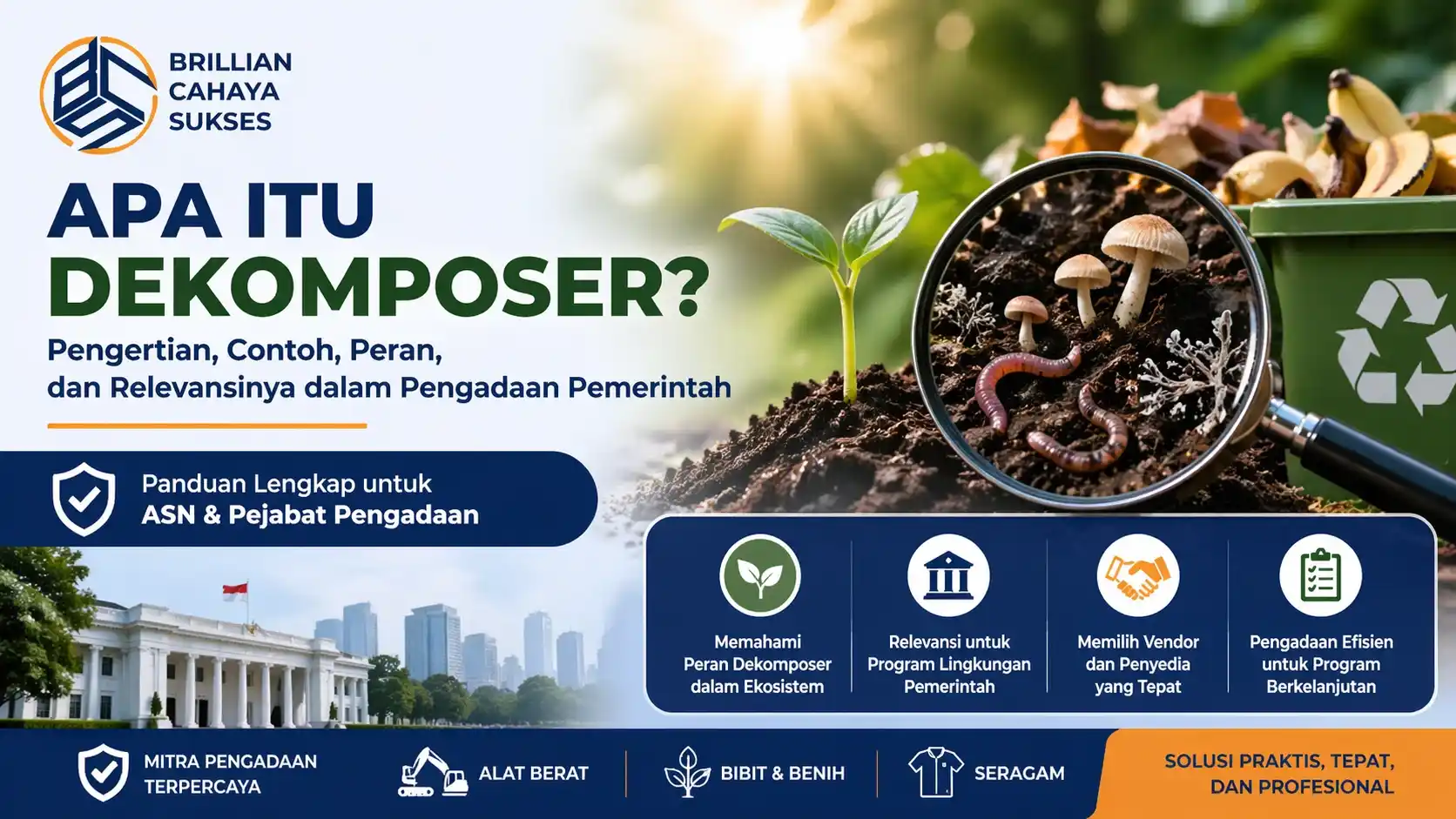 BRILLIAN CAHAYA SUKSES

APA ITU DEKOMPOSER?

Pengertian, Contoh, Peran, dan Relevansinya dalam Pengadaan Pemerintah

Panduan Lengkap untuk ASN & Pejabat Pengadaan

Memahami Peran Dekomposer dalam Ekosistem

Relevansi untuk Program Lingkungan Pemerintah

Memilih Vendor dan Penyedia yang Tepat

Pengadaan Efisien untuk Program Berkelanjutan

MITRA PENGADAAN TERPERCAYA

ALAT BERAT

BIBIT & BENIH

SERAGAM

SOLUSI PRAKTIS, TEPAT, DAN PROFESIONAL